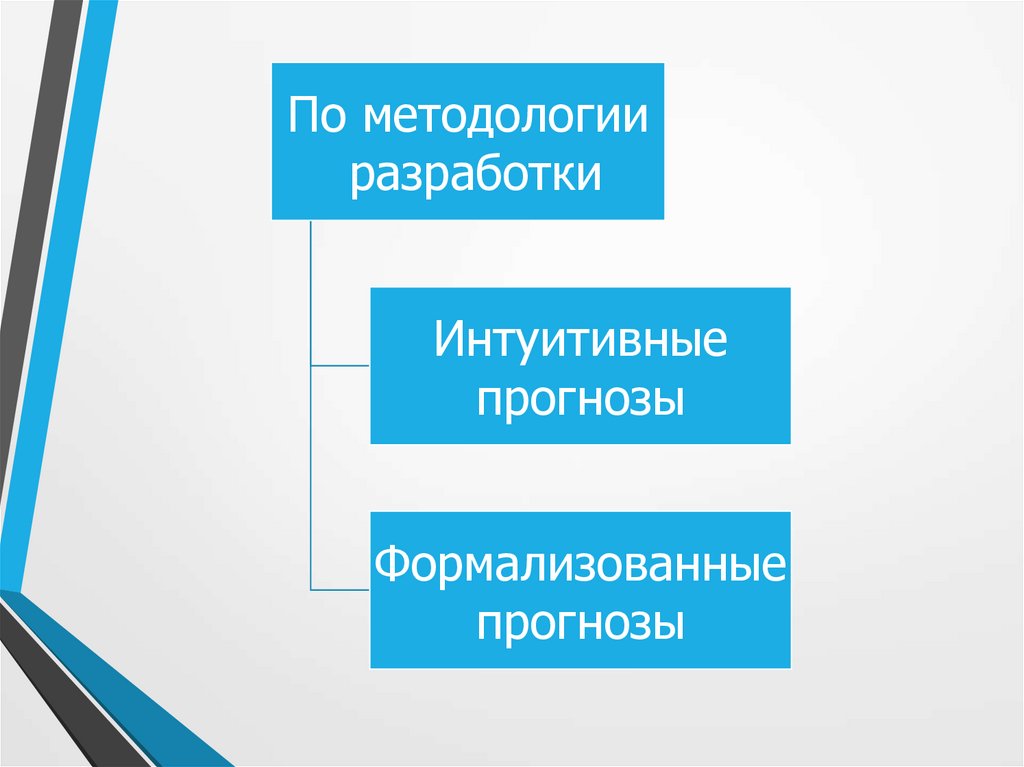 По методологии разработки

Интуитивные прогнозы

Формализованные прогнозы